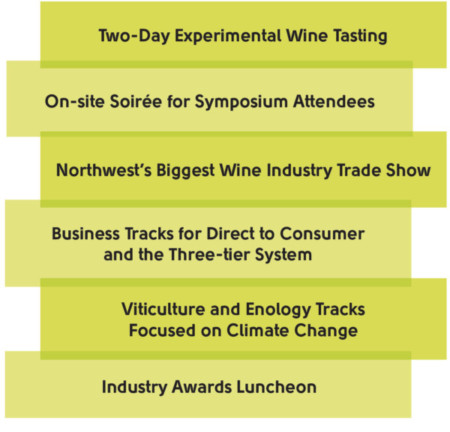 Two-Day Experimental Wine Tasting

On-site Soirée for Symposium Attendees

Northwest's Biggest Wine Industry Trade Show

Business Tracks for Direct to Consumer and the Three-tier System

Viticulture and Enology Tracks Focused on Climate Change

Industry Awards Luncheon